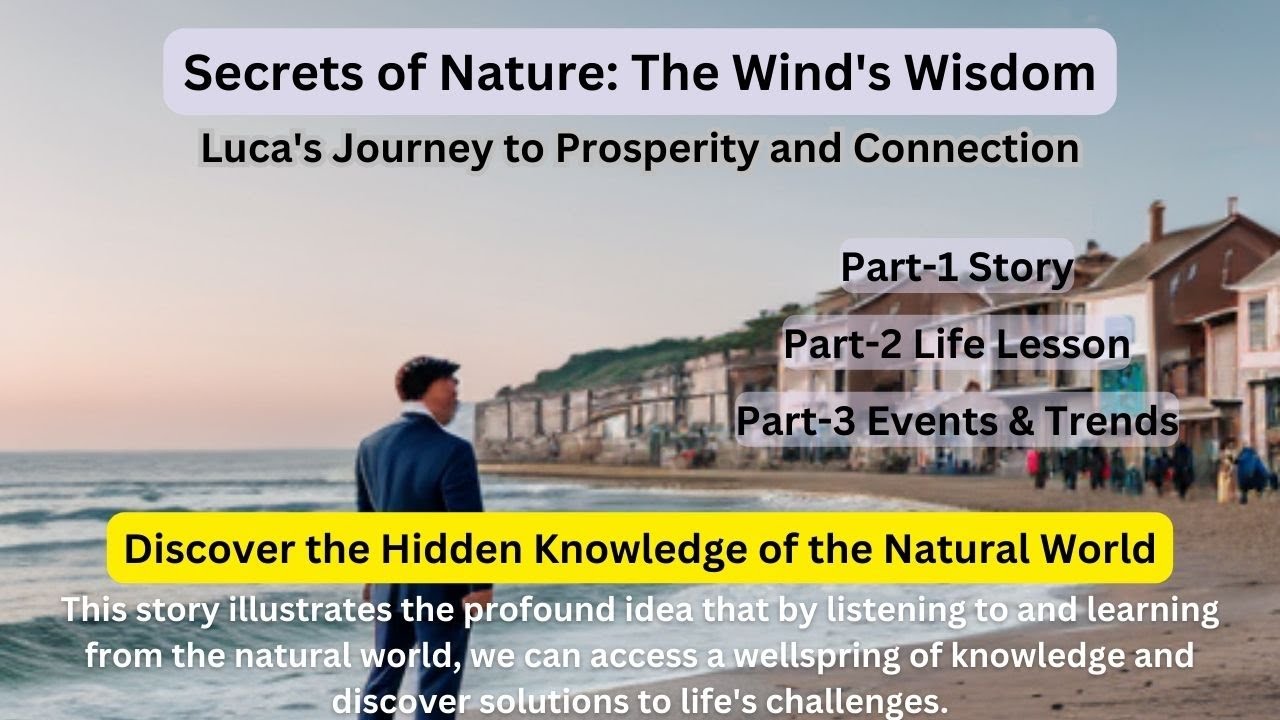 Secrets of Nature: The Wind's Wisdom

Luca's Journey to Prosperity and Connection

Part-1 Story

Part-2 Life Lesson

Part-3 Events & Trends

Discover the Hidden Knowledge of the Natural World

This story illustrates the profound idea that by listening to and learning from the natural world, we can access a wellspring of knowledge and discover solutions to life's challenges.